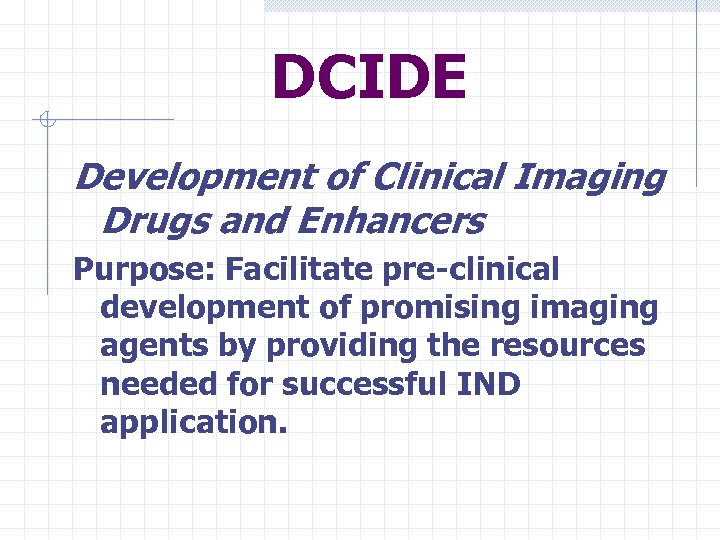 DCIDE

Development of Clinical Imaging Drugs and Enhancers

Purpose: Facilitate pre-clinical development of promising imaging agents by providing the resources needed for successful IND application.